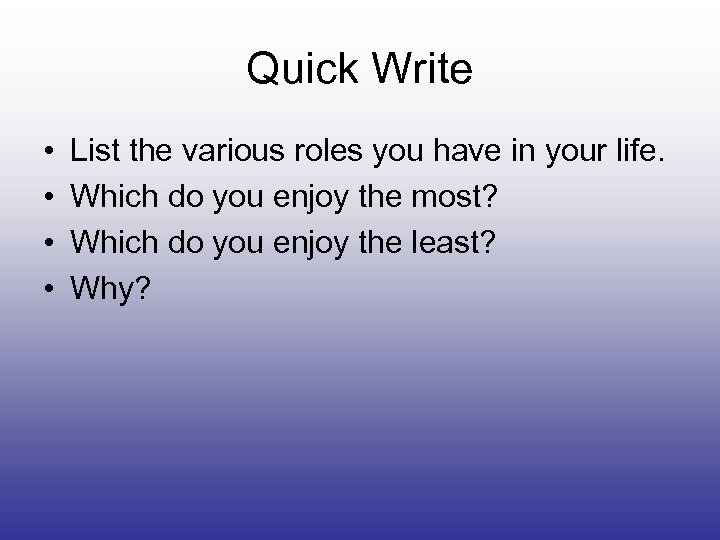 Quick Write

• List the various roles you have in your life.
• Which do you enjoy the most?
• Which do you enjoy the least?
• Why?